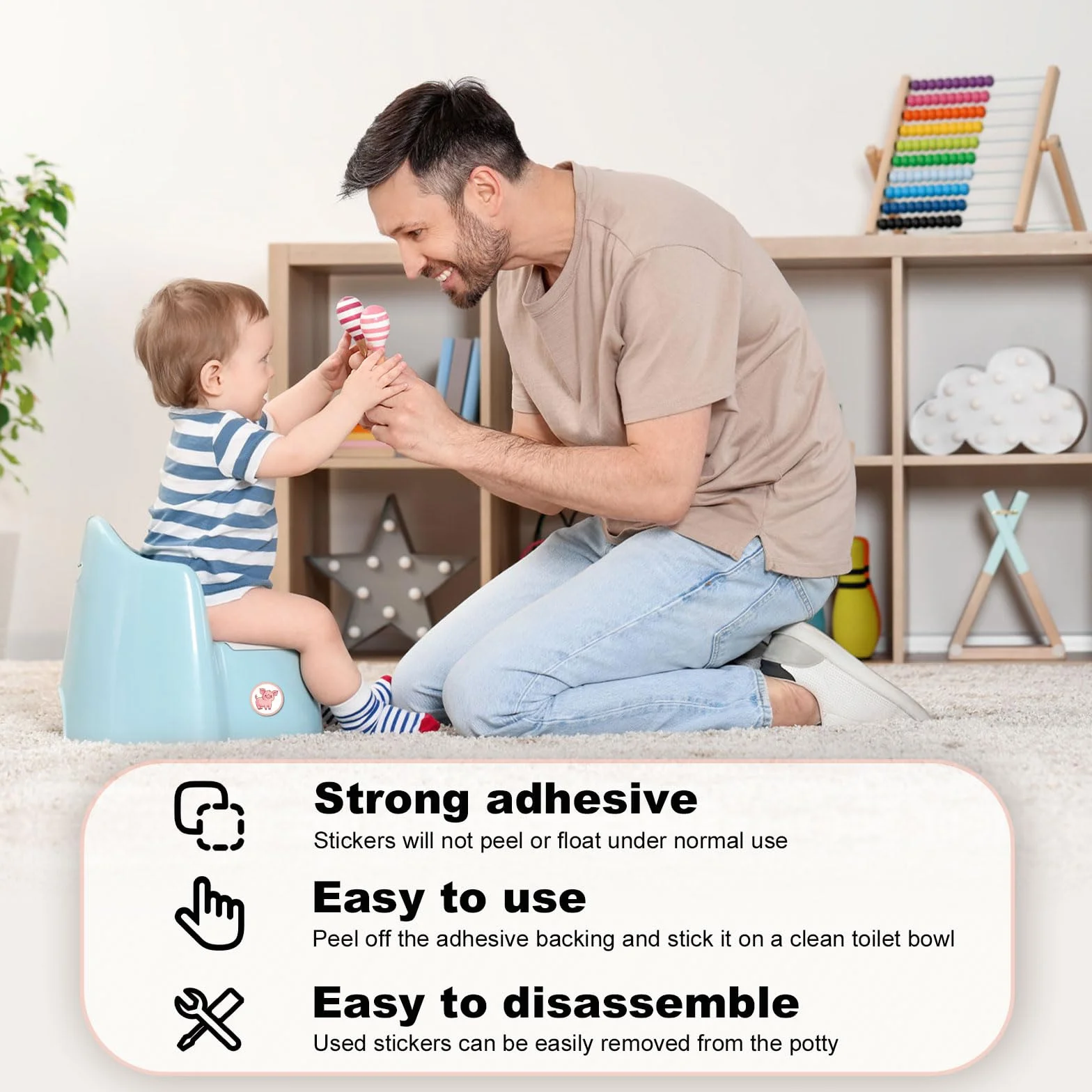 Strong adhesive
Stickers will not peel or float under normal use

Easy to use
Peel off the adhesive backing and stick it on a clean toilet bowl

Easy to disassemble
Used stickers can be easily removed from the potty